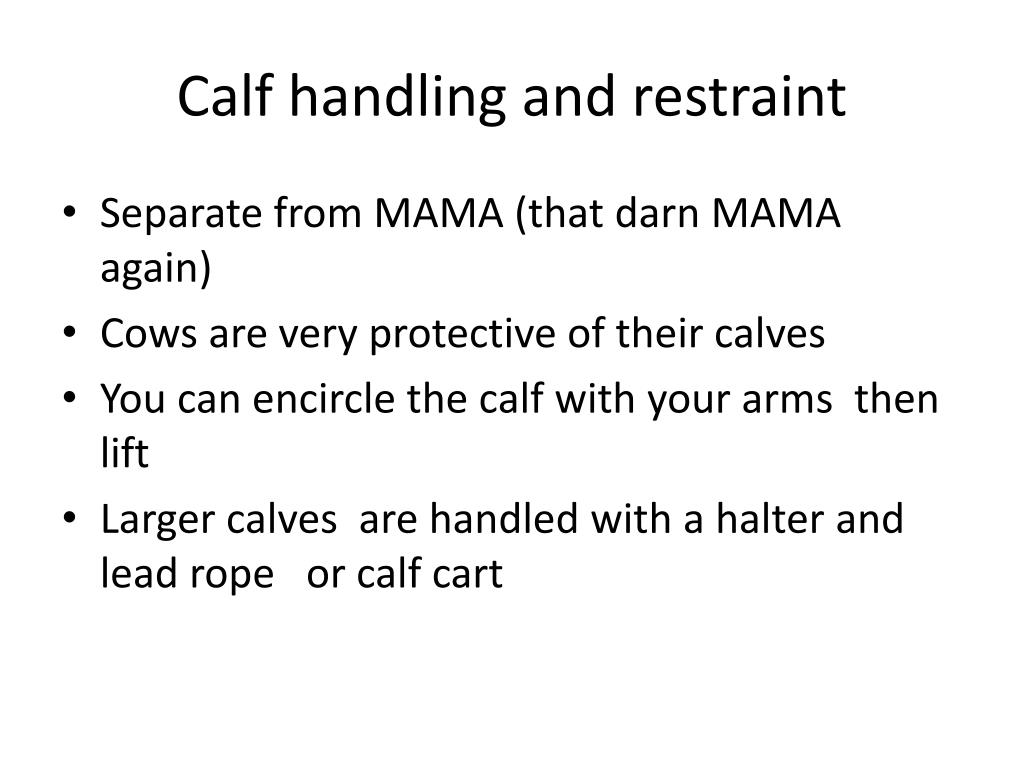 Calf handling and restraint

• Separate from MAMA (that darn MAMA again)
• Cows are very protective of their calves
• You can encircle the calf with your arms then lift
• Larger calves are handled with a halter and lead rope or calf cart